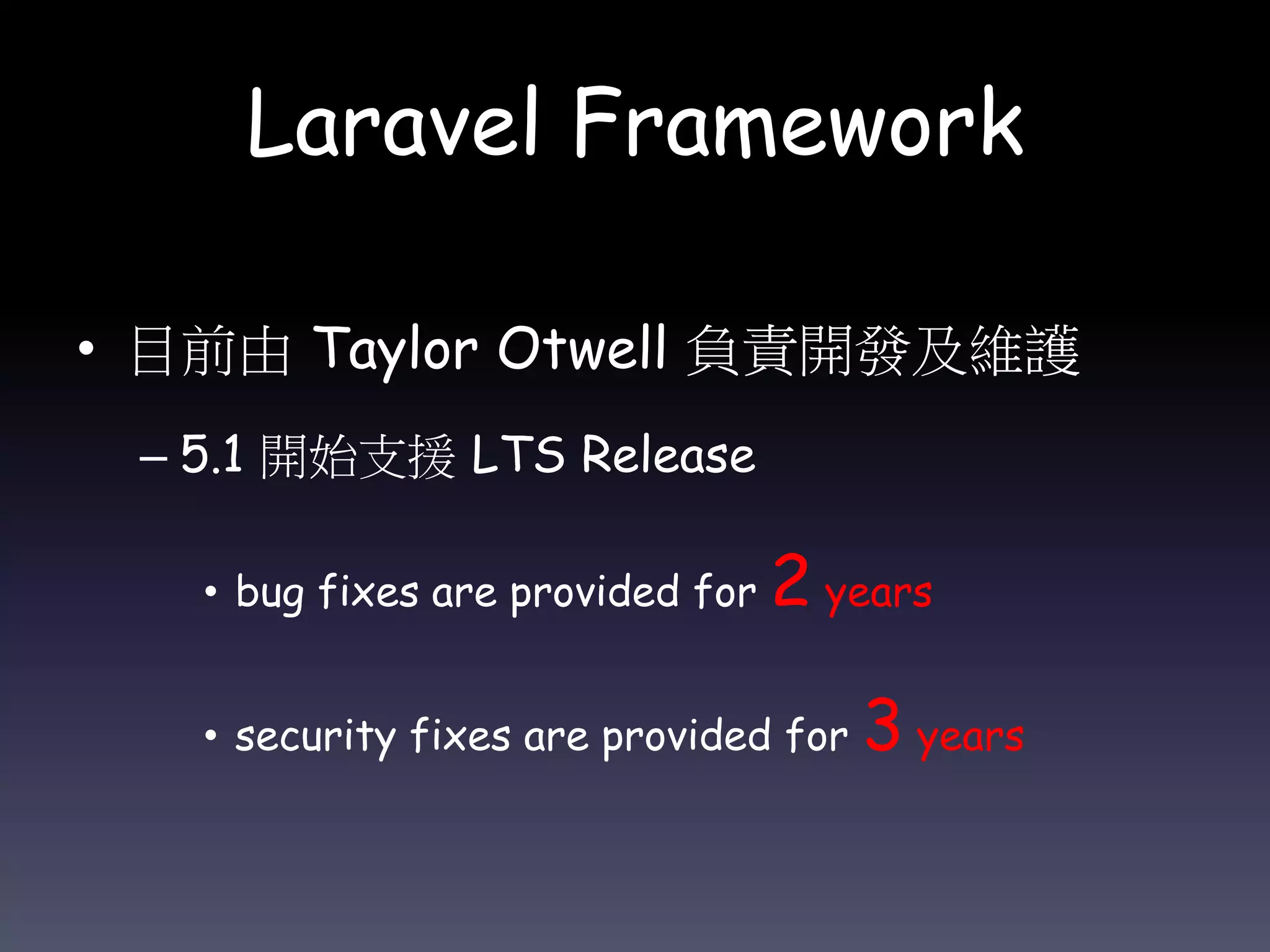 Laravel Framework

• 目前由 Taylor Otwell 負責開發及維護

– 5.1 開始支援 LTS Release

• bug fixes are provided for 2 years

• security fixes are provided for 3 years